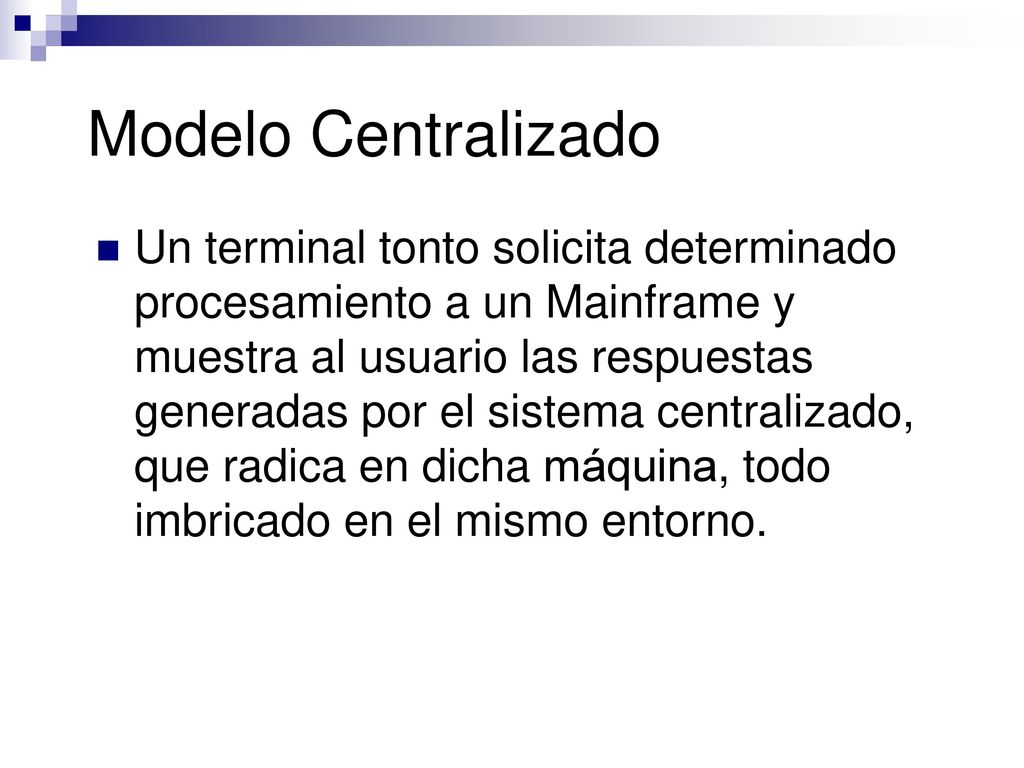 Modelo Centralizado

Un terminal tonto solicita determinado procesamiento a un Mainframe y muestra al usuario las respuestas generadas por el sistema centralizado, que radica en dicha máquina, todo imbricado en el mismo entorno.